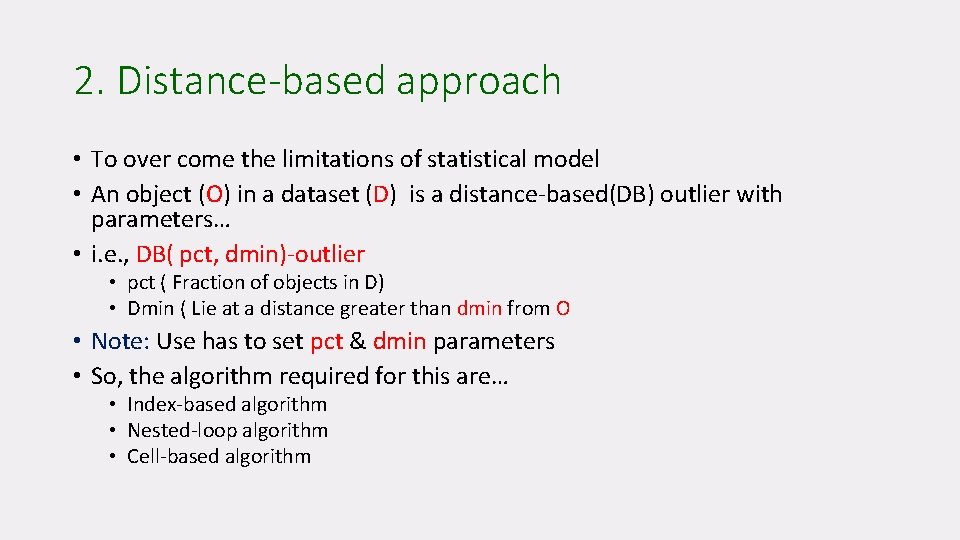 2. Distance-based approach

• To over come the limitations of statistical model
• An object (O) in a dataset (D) is a distance-based(DB) outlier with parameters…
• i.e., DB( pct, dmin)-outlier
  • pct ( Fraction of objects in D)
  • Dmin ( Lie at a distance greater than dmin from O
• Note: Use has to set pct & dmin parameters
• So, the algorithm required for this are…
  • Index-based algorithm
  • Nested-loop algorithm
  • Cell-based algorithm